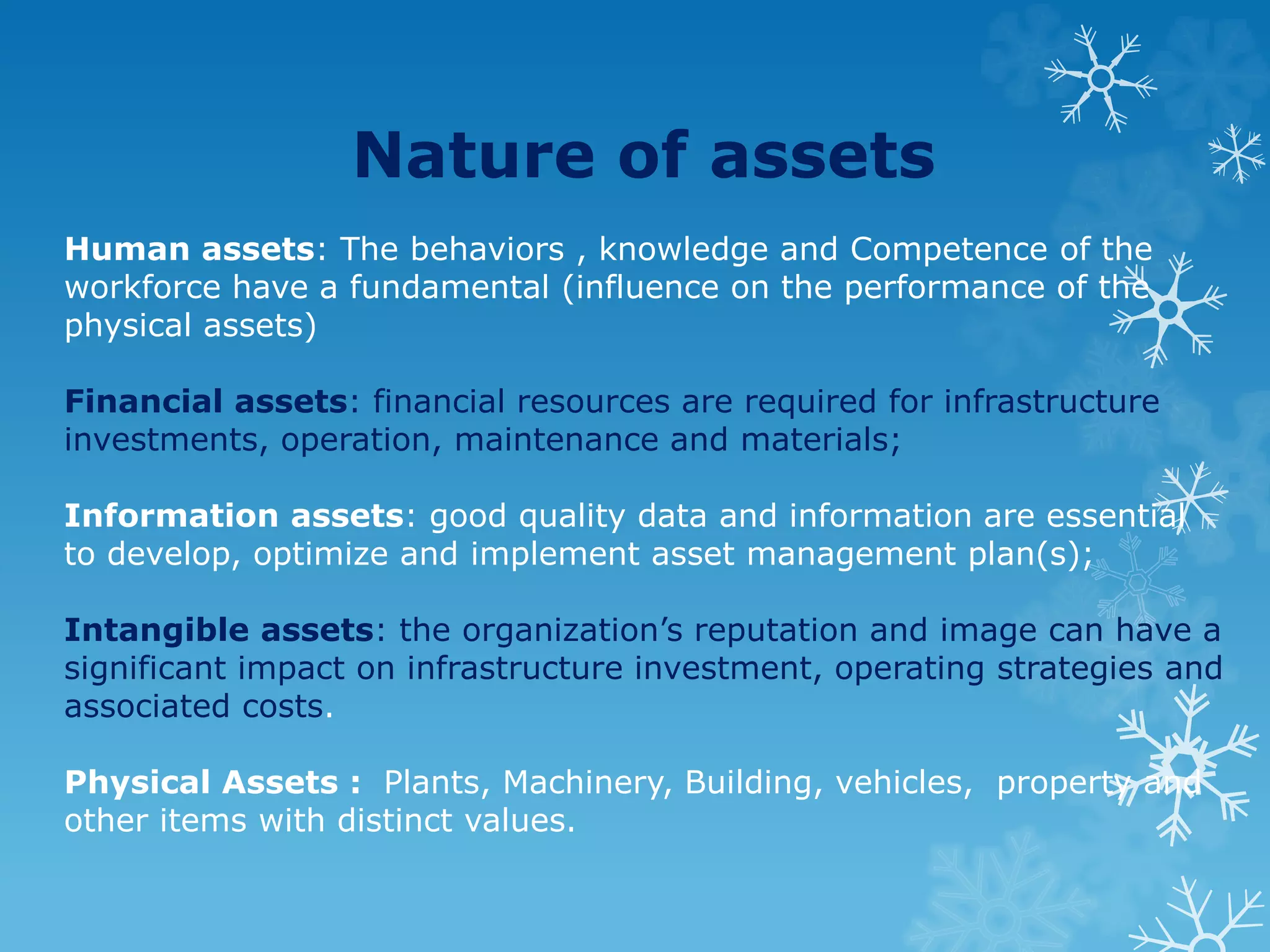 Nature of assets

Human assets: The behaviors , knowledge and Competence of the workforce have a fundamental (influence on the performance of the physical assets)

Financial assets: financial resources are required for infrastructure investments, operation, maintenance and materials;

Information assets: good quality data and information are essential to develop, optimize and implement asset management plan(s);

Intangible assets: the organization's reputation and image can have a significant impact on infrastructure investment, operating strategies and associated costs.

Physical Assets : Plants, Machinery, Building, vehicles, property and other items with distinct values.